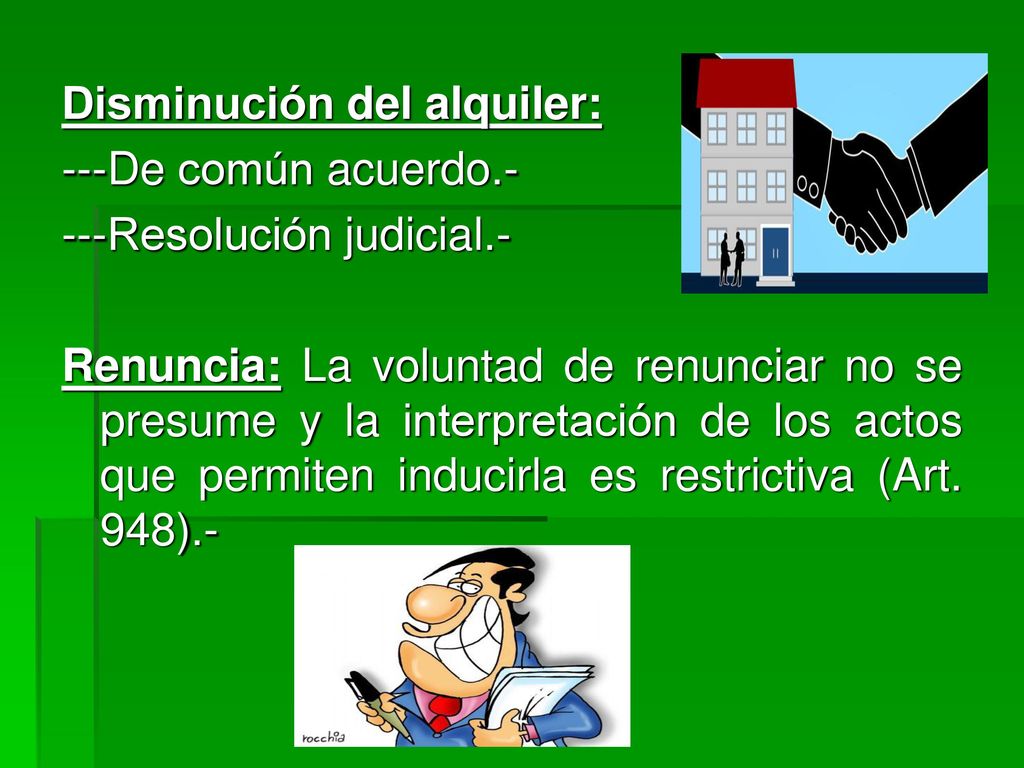 Disminución del alquiler:
---De común acuerdo.-
---Resolución judicial.-

Renuncia: La voluntad de renunciar no se presume y la interpretación de los actos que permiten inducirla es restrictiva (Art. 948).-

rocchia